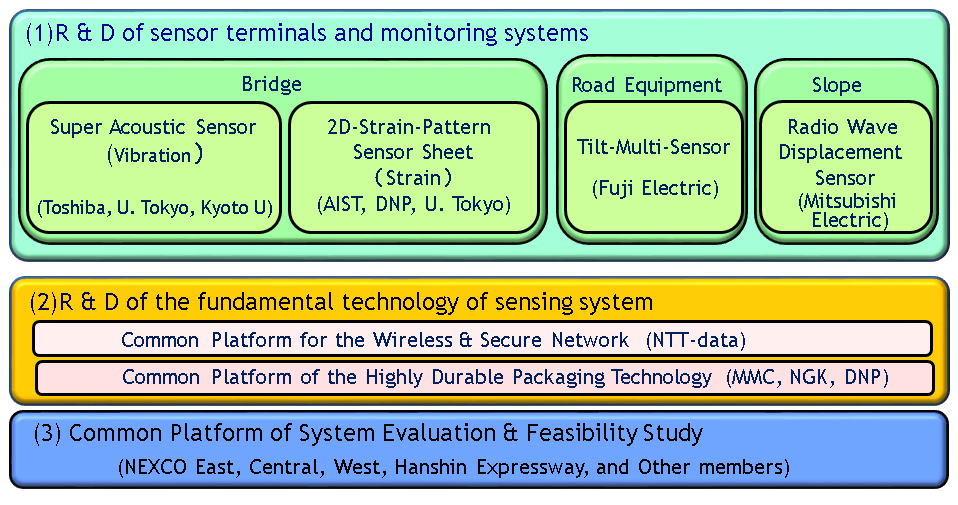 (1)R & D of sensor terminals and monitoring systems

Bridge

Super Acoustic Sensor (Vibration)

(Toshiba, U. Tokyo, Kyoto U)

2D-Strain-Pattern Sensor Sheet (Strain)

(AIST, DNP, U. Tokyo)

Road Equipment

Tilt-Multi-Sensor

(Fuji Electric)

Slope

Radio Wave Displacement Sensor

(Mitsubishi Electric)

(2)R & D of the fundamental technology of sensing system

Common Platform for the Wireless & Secure Network (NTT-data)

Common Platform of the Highly Durable Packaging Technology (MMC, NGK, DNP)

(3) Common Platform of System Evaluation & Feasibility Study

(NEXCO East, Central, West, Hanshin Expressway, and Other members)